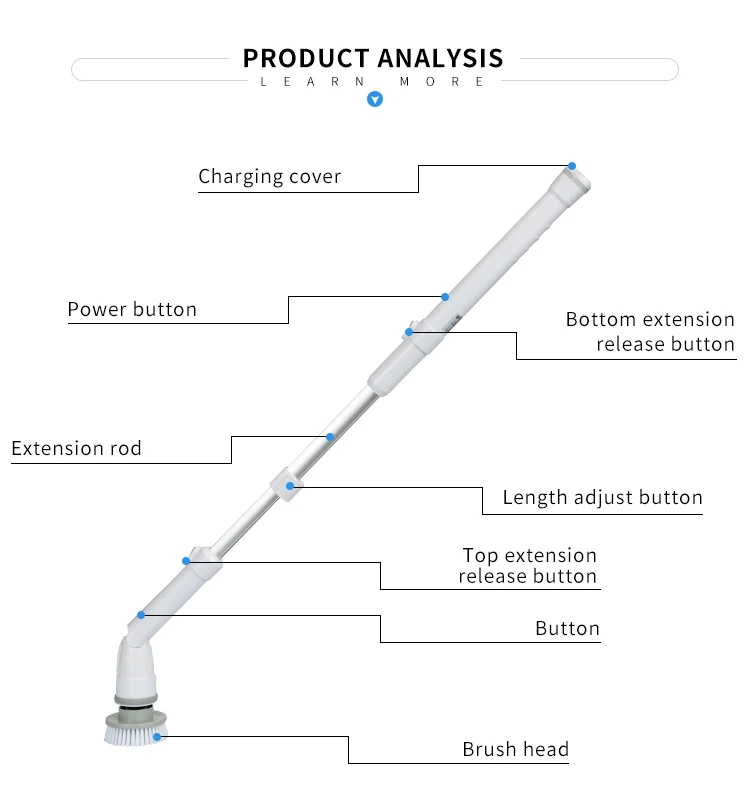 PRODUCT ANALYSIS
LEARN MORE

Charging cover

Power button

Bottom extension release button

Extension rod

Length adjust button

Top extension release button

Button

Brush head